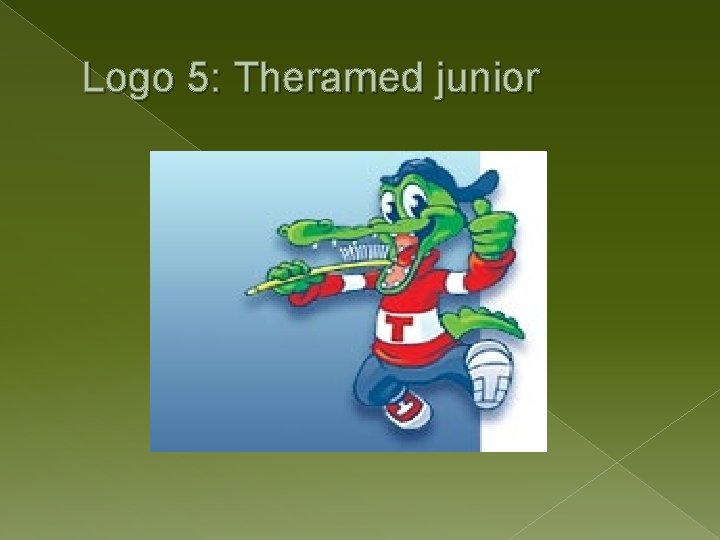 Logo 5: Theramed junior

T